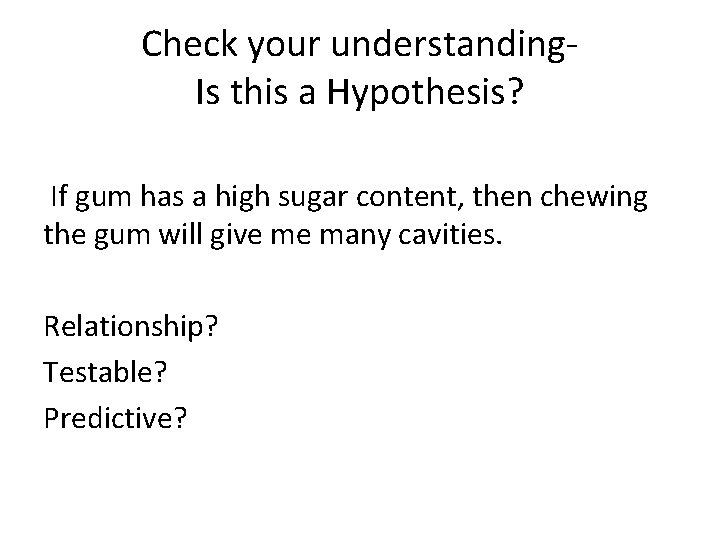 Check your understanding-
Is this a Hypothesis?

If gum has a high sugar content, then chewing the gum will give me many cavities.

Relationship?
Testable?
Predictive?